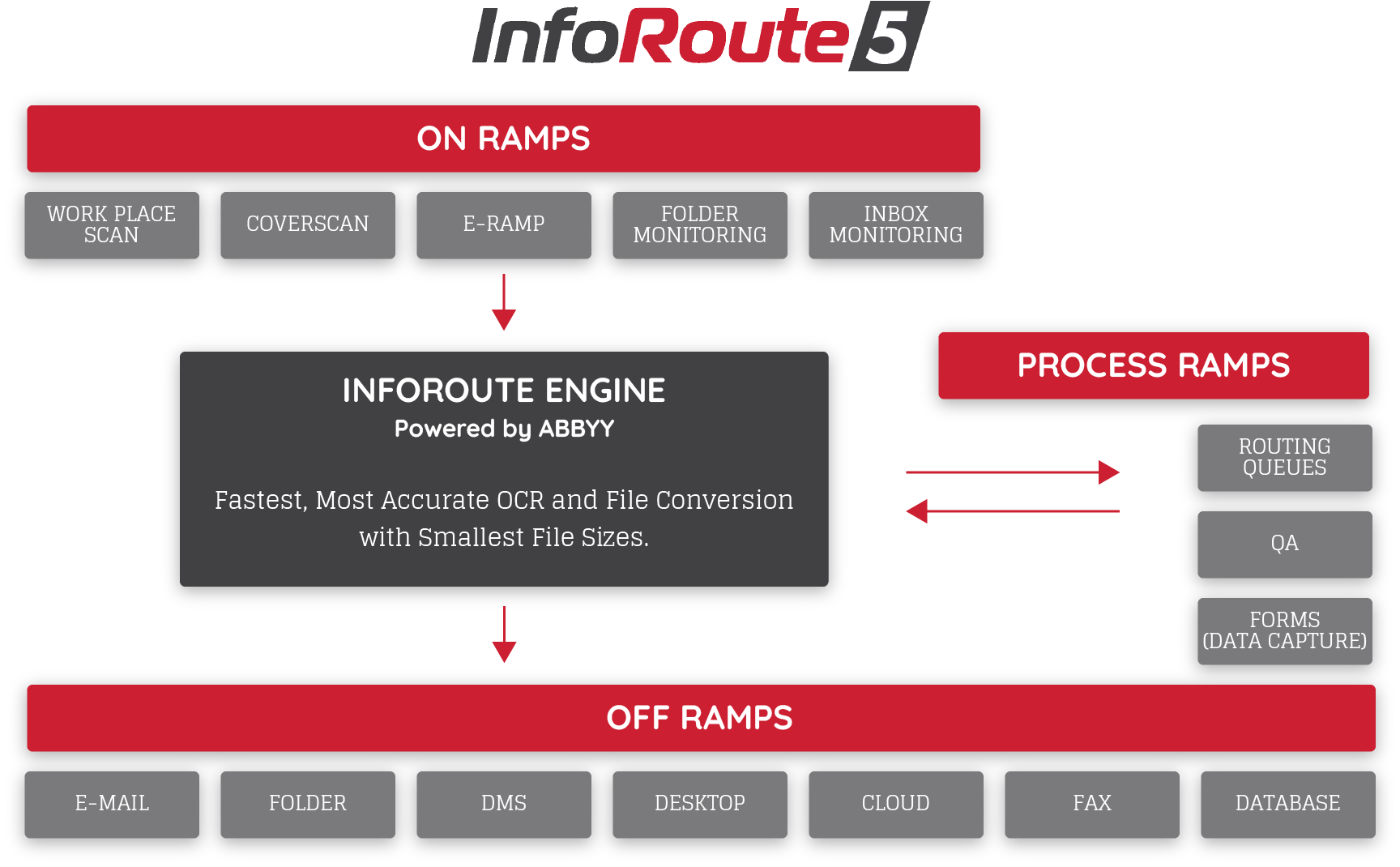 InfoRoute 5

ON RAMPS

WORK PLACE SCAN

COVERSCAN

E-RAMP

FOLDER MONITORING

INBOX MONITORING

INFOROUTE ENGINE
Powered by ABBYY

Fastest, Most Accurate OCR and File Conversion with Smallest File Sizes.

PROCESS RAMPS

ROUTING QUEUES

QA

FORMS (DATA CAPTURE)

OFF RAMPS

E-MAIL

FOLDER

DMS

DESKTOP

CLOUD

FAX

DATABASE